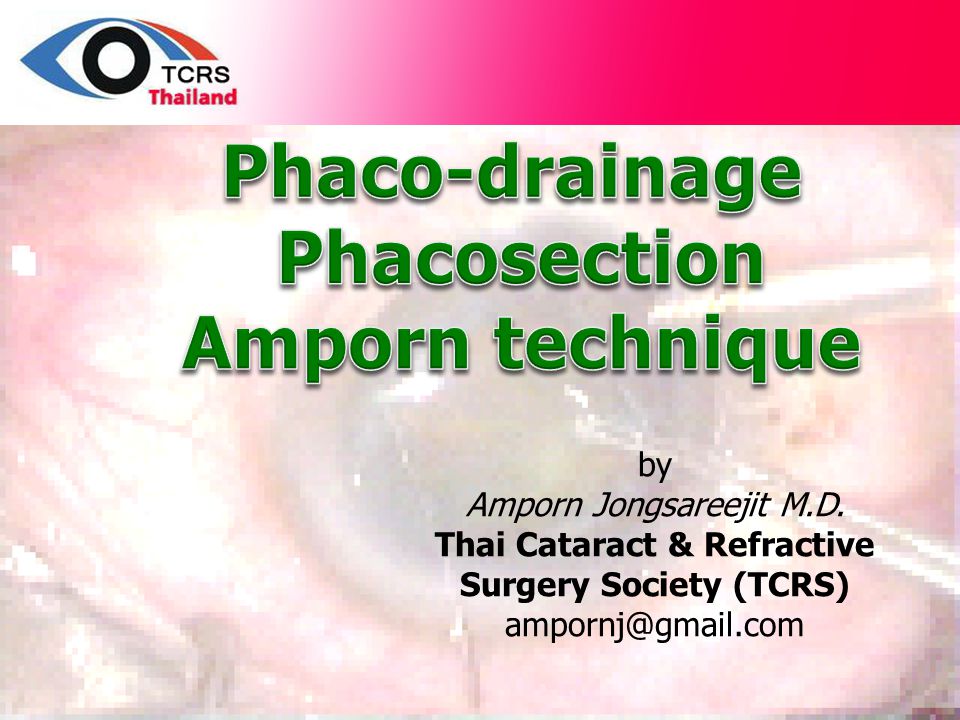 TCRS
Thailand

Phaco-drainage
Phacosection
Amporn technique

by
Amporn Jongsareejit M.D.
Thai Cataract & Refractive Surgery Society (TCRS)
ampornj@gmail.com